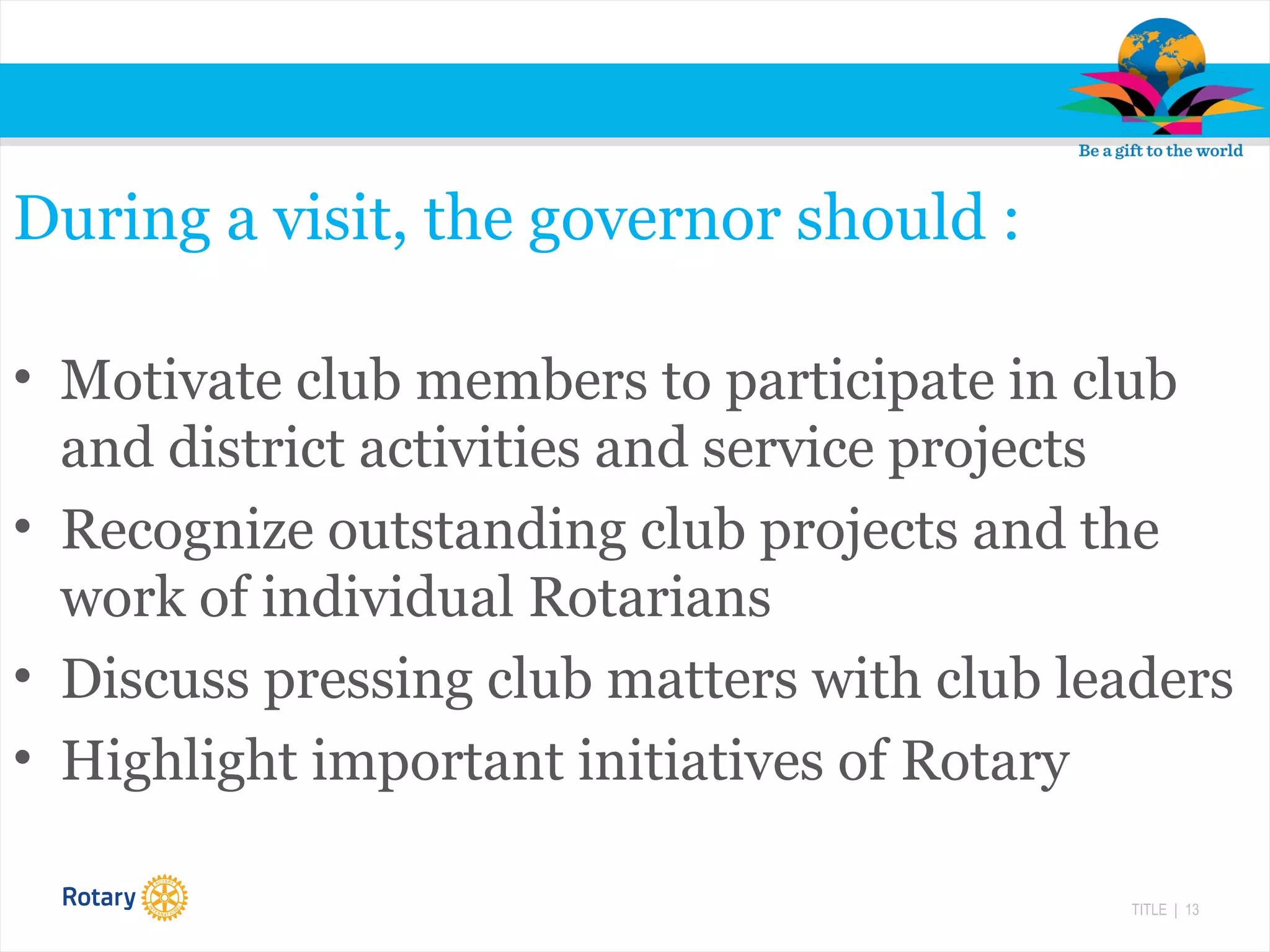 Be a gift to the world

During a visit, the governor should :

• Motivate club members to participate in club and district activities and service projects
• Recognize outstanding club projects and the work of individual Rotarians
• Discuss pressing club matters with club leaders
• Highlight important initiatives of Rotary

Rotary

TITLE | 13